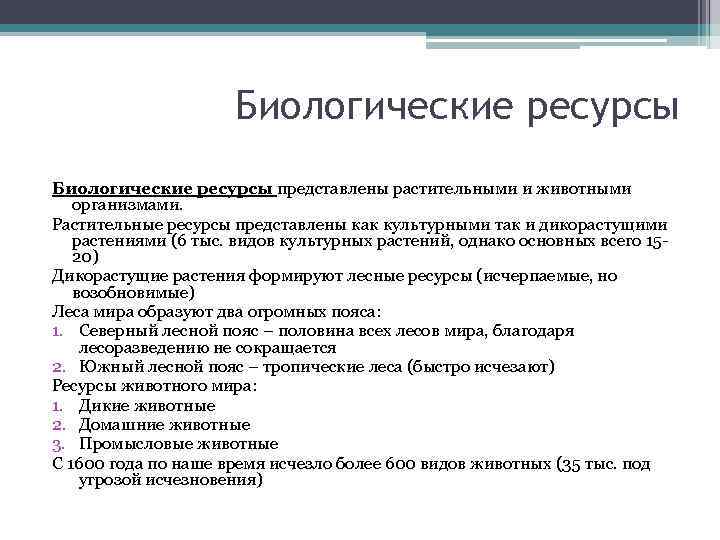 Биологические ресурсы

Биологические ресурсы представлены растительными и животными организмами.

Растительные ресурсы представлены как культурными так и дикорастущими растениями (6 тыс. видов культурных растений, однако основных всего 15-20)

Дикорастущие растения формируют лесные ресурсы (исчерпаемые, но возобновимые)

Леса мира образуют два огромных пояса:

1. Северный лесной пояс – половина всех лесов мира, благодаря лесоразведению не сокращается
2. Южный лесной пояс – тропические леса (быстро исчезают)

Ресурсы животного мира:

1. Дикие животные
2. Домашние животные
3. Промысловые животные

С 1600 года по наше время исчезло более 600 видов животных (35 тыс. под угрозой исчезновения)